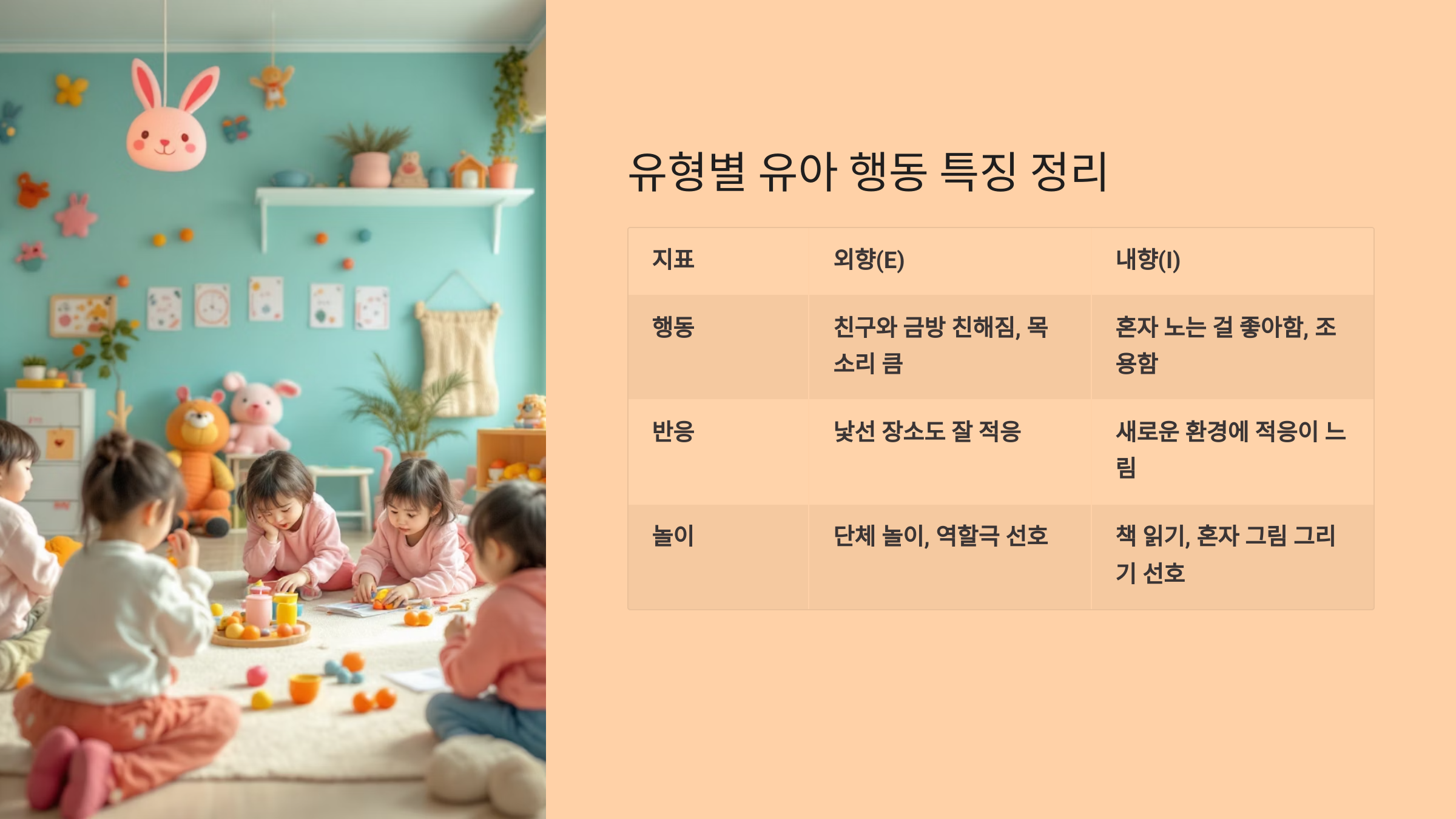 유형별 유아 행동 특징 정리

| 지표 | 외향(E) | 내향(I) |
|---|---|---|
| 행동 | 친구와 금방 친해짐, 목소리 큼 | 혼자 노는 걸 좋아함, 조용함 |
| 반응 | 낯선 장소도 잘 적응 | 새로운 환경에 적응이 느림 |
| 놀이 | 단체 놀이, 역할극 선호 | 책 읽기, 혼자 그림 그리기 선호 |